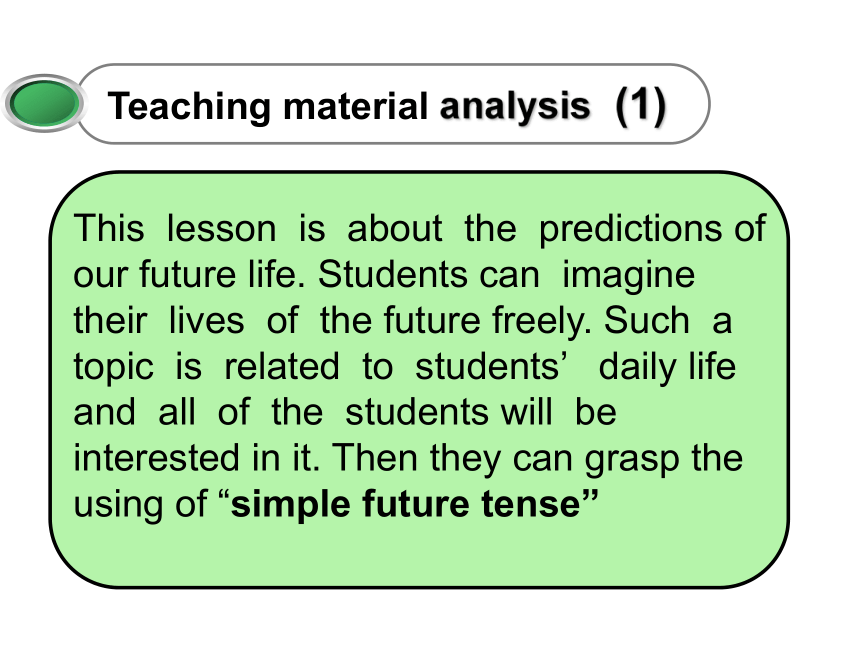 Teaching material analysis (1)

This lesson is about the predictions of our future life. Students can imagine their lives of the future freely. Such a topic is related to students’ daily life and all of the students will be interested in it. Then they can grasp the using of “simple future tense”